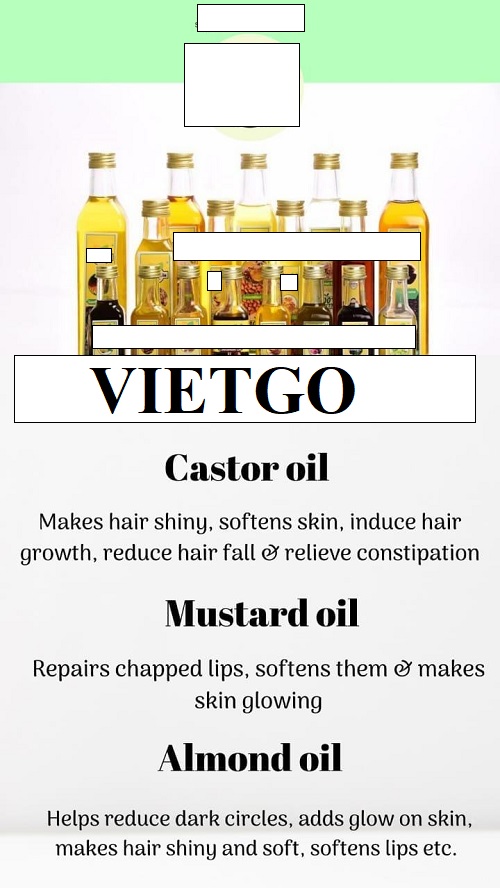 VIETGO

Castor oil

Makes hair shiny, softens skin, induce hair growth, reduce hair fall & relieve constipation

Mustard oil

Repairs chapped lips, softens them & makes skin glowing

Almond oil

Helps reduce dark circles, adds glow on skin, makes hair shiny and soft, softens lips etc.